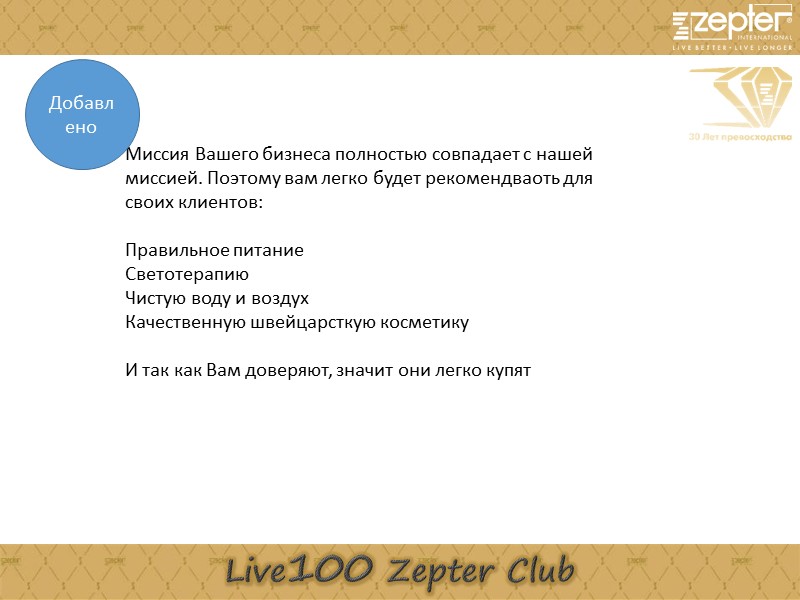 zepter
INTERNATIONAL
LIVE BETTER • LIVE LONGER

30 Лет превосходства

Добавлено

Миссия Вашего бизнеса полностью совпадает с нашей миссией. Поэтому вам легко будет рекомендваоть для своих клиентов:

Правильное питание
Светотерапию
Чистую воду и воздух
Качественную швейцарсткую косметику

И так как Вам доверяют, значит они легко купят

Live100 Zepter Club